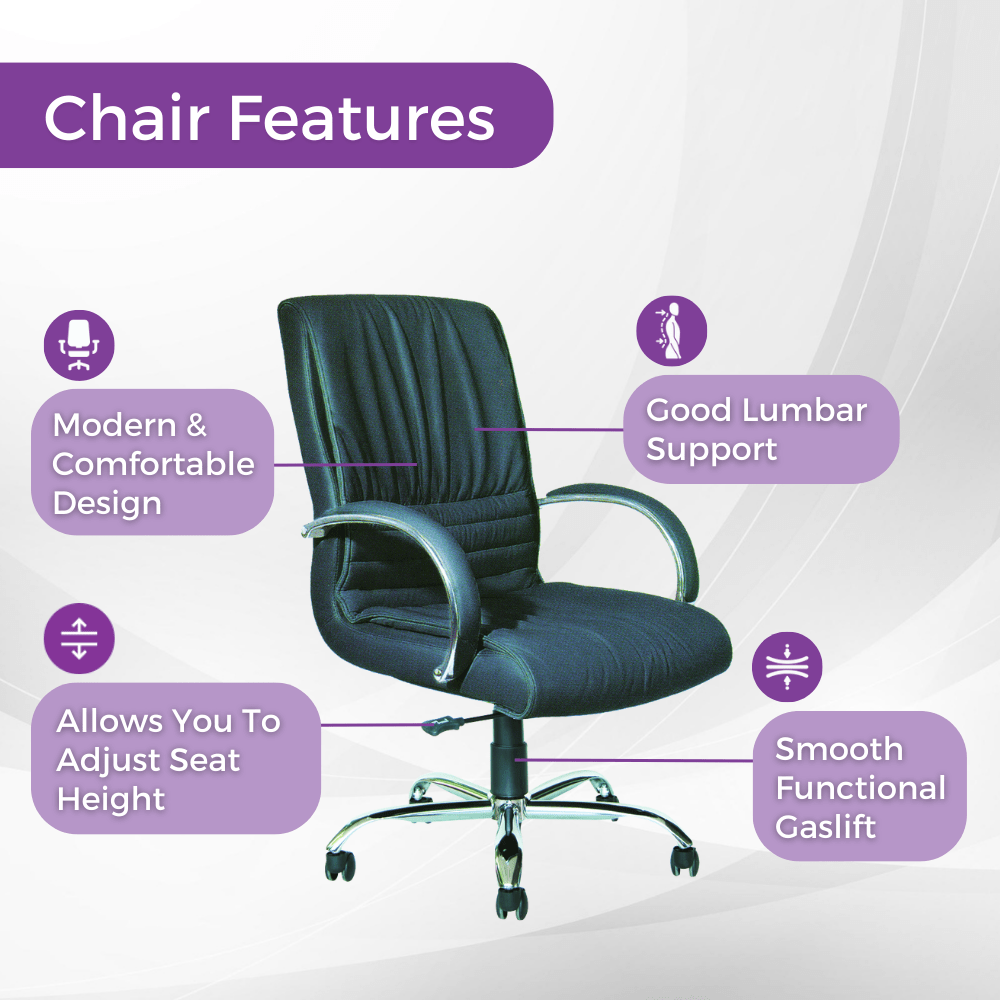 Chair Features

Modern & Comfortable Design

Good Lumbar Support

Allows You To Adjust Seat Height

Smooth Functional Gaslift